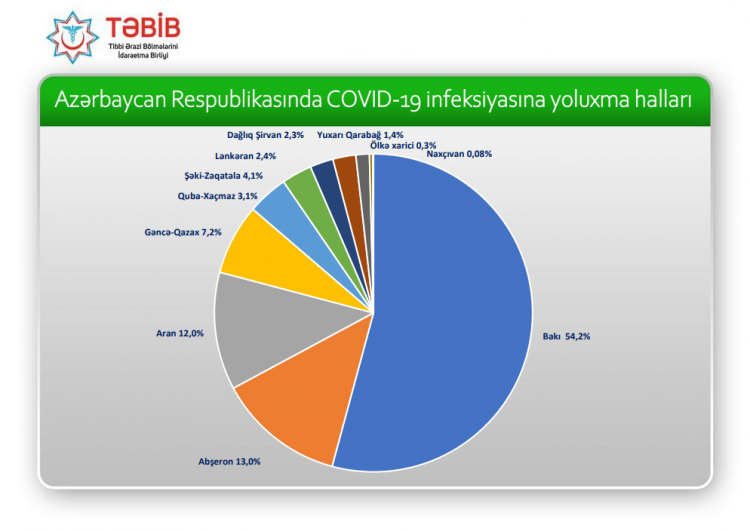 TƏBİB
Tibbi Ərazi Bölmələrini İdarəetmə Birliyi

Azərbaycan Respublikasında COVID-19 infeksiyasına yoluxma halları

Dağlıq Şirvan 2,3%
Yuxarı Qarabağ 1,4%
Ölkə xarici 0,3%
Naxçıvan 0,08%
Lənkəran 2,4%
Şəki-Zaqatala 4,1%
Quba-Xaçmaz 3,1%
Gəncə-Qazax 7,2%
Aran 12,0%
Bakı 54,2%
Abşeron 13,0%